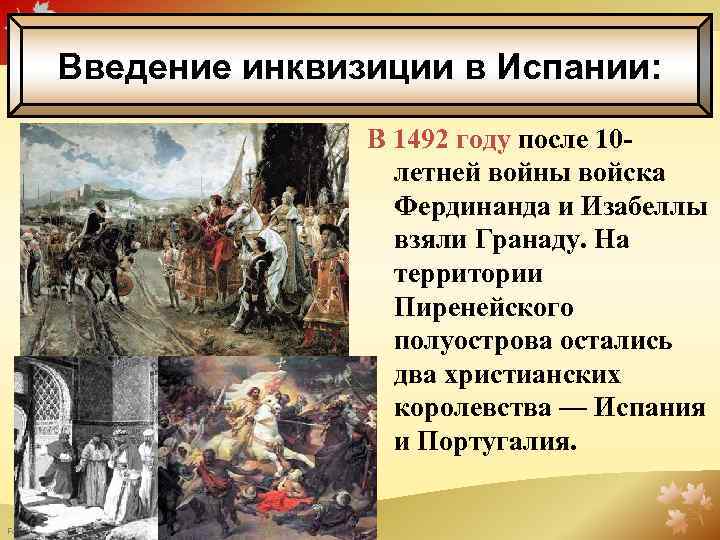 Введение инквизиции в Испании:

В 1492 году после 10-летней войны войска Фердинанда и Изабеллы взяли Гранаду. На территории Пиренейского полуострова остались два христианских королевства — Испания и Португалия.